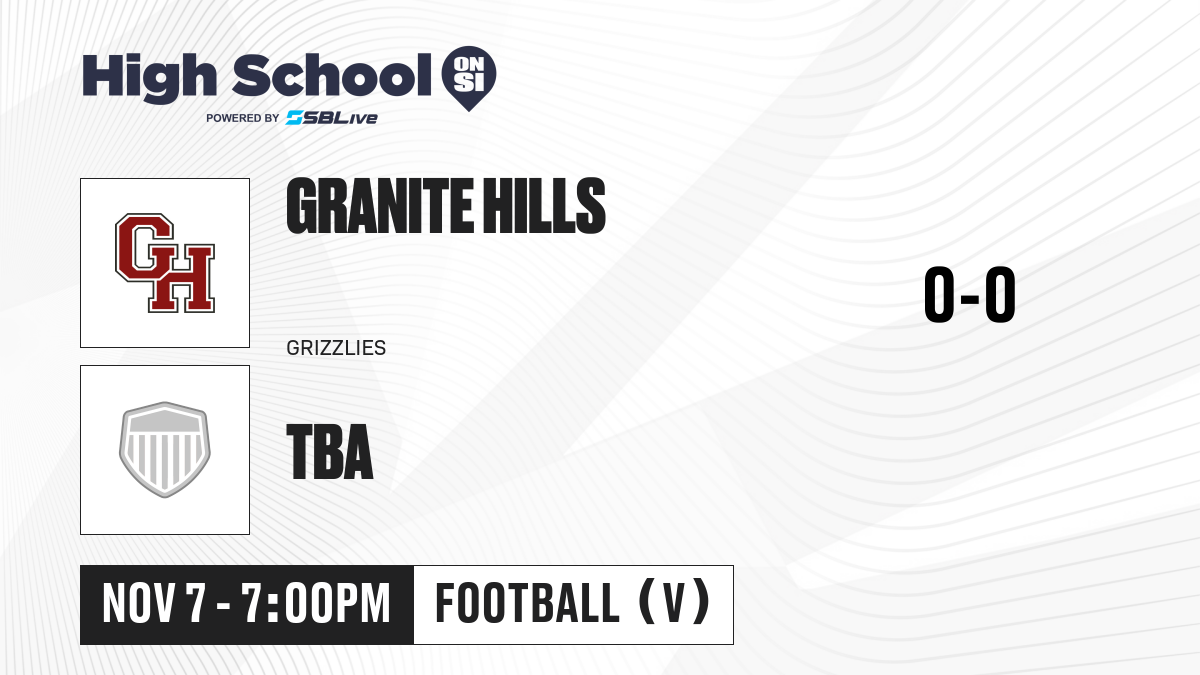 High School ON SI
POWERED BY SBLive

GH

GRANITE HILLS

GRIZZLIES

0-0

TBA

NOV 7 - 7:00PM

FOOTBALL (V)